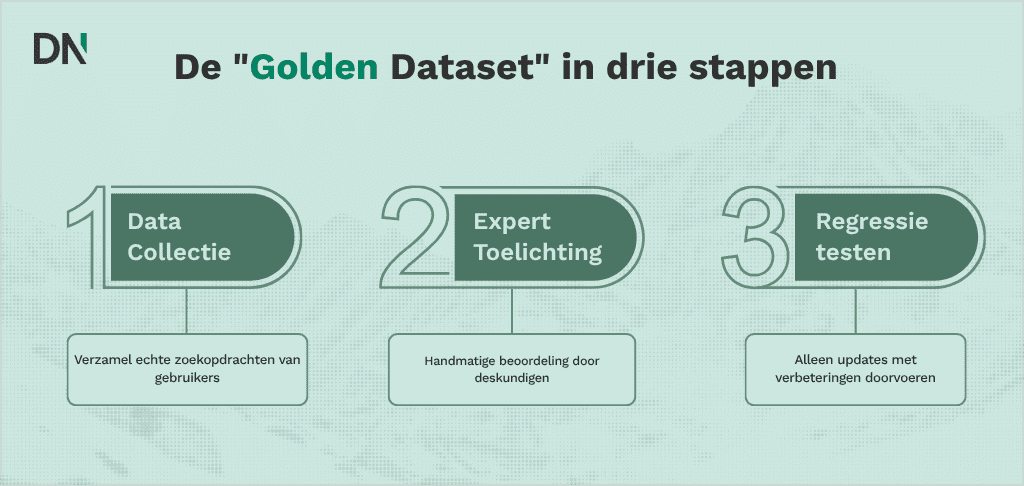 DN

De "Golden Dataset" in drie stappen

1 Data Collectie

Verzamel echte zoekopdrachten van gebruikers

2 Expert Toelichting

Handmatige beoordeling door deskundigen

3 Regressie testen

Alleen updates met verbeteringen doorvoeren